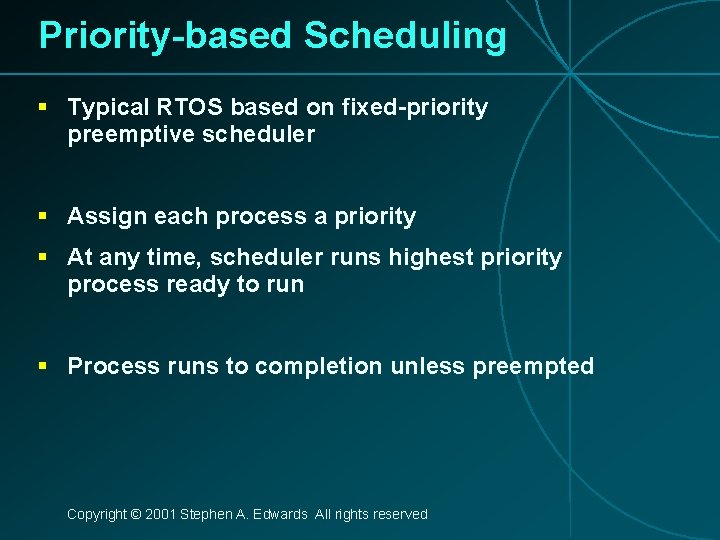 Priority-based Scheduling

▪ Typical RTOS based on fixed-priority preemptive scheduler

▪ Assign each process a priority

▪ At any time, scheduler runs highest priority process ready to run

▪ Process runs to completion unless preempted

Copyright © 2001 Stephen A. Edwards All rights reserved